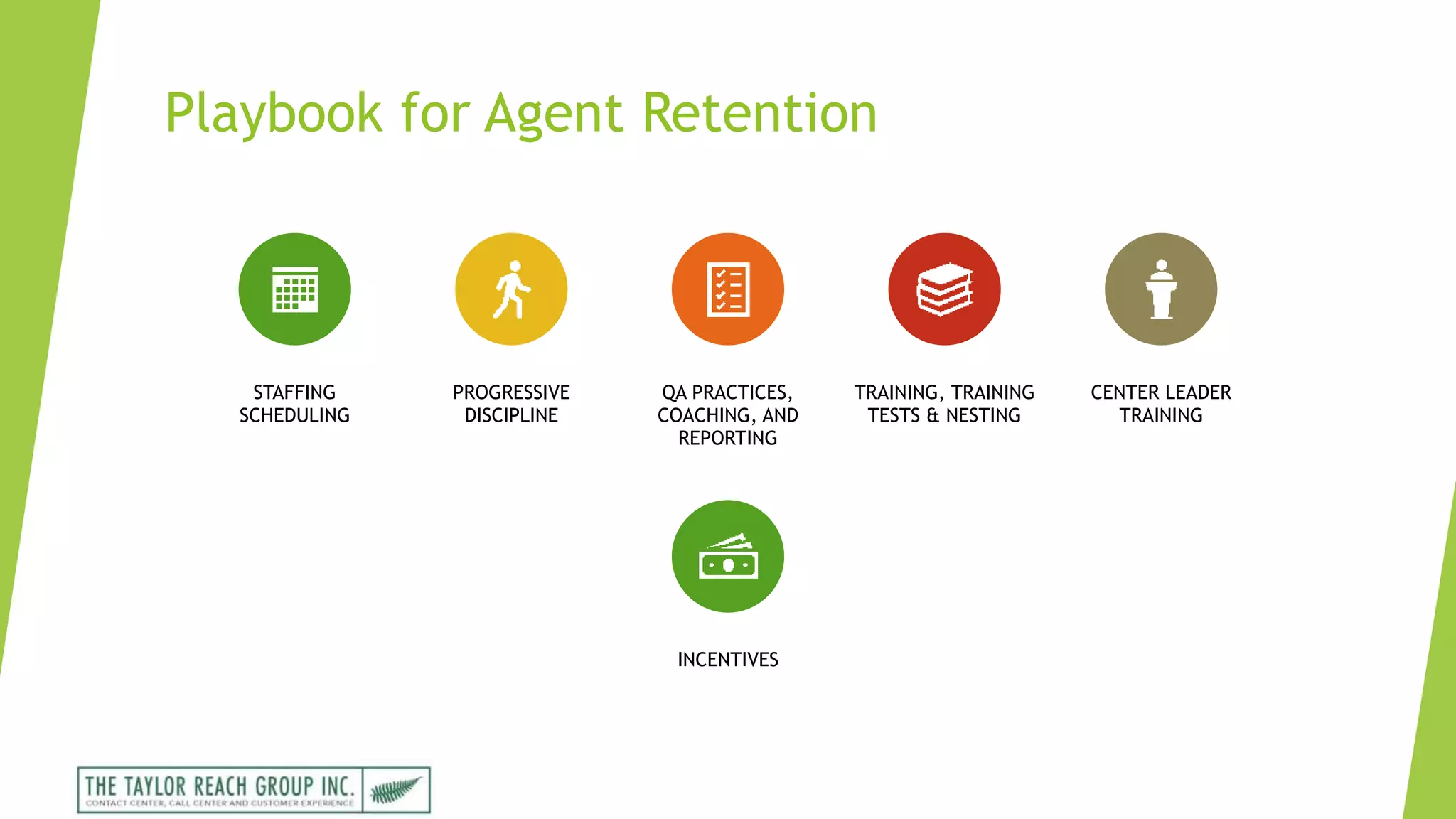 Playbook for Agent Retention

STAFFING SCHEDULING

PROGRESSIVE DISCIPLINE

QA PRACTICES, COACHING, AND REPORTING

TRAINING, TRAINING TESTS & NESTING

CENTER LEADER TRAINING

INCENTIVES

THE TAYLOR REACH GROUP INC.
CONTACT CENTER, CALL CENTER AND CUSTOMER EXPERIENCE